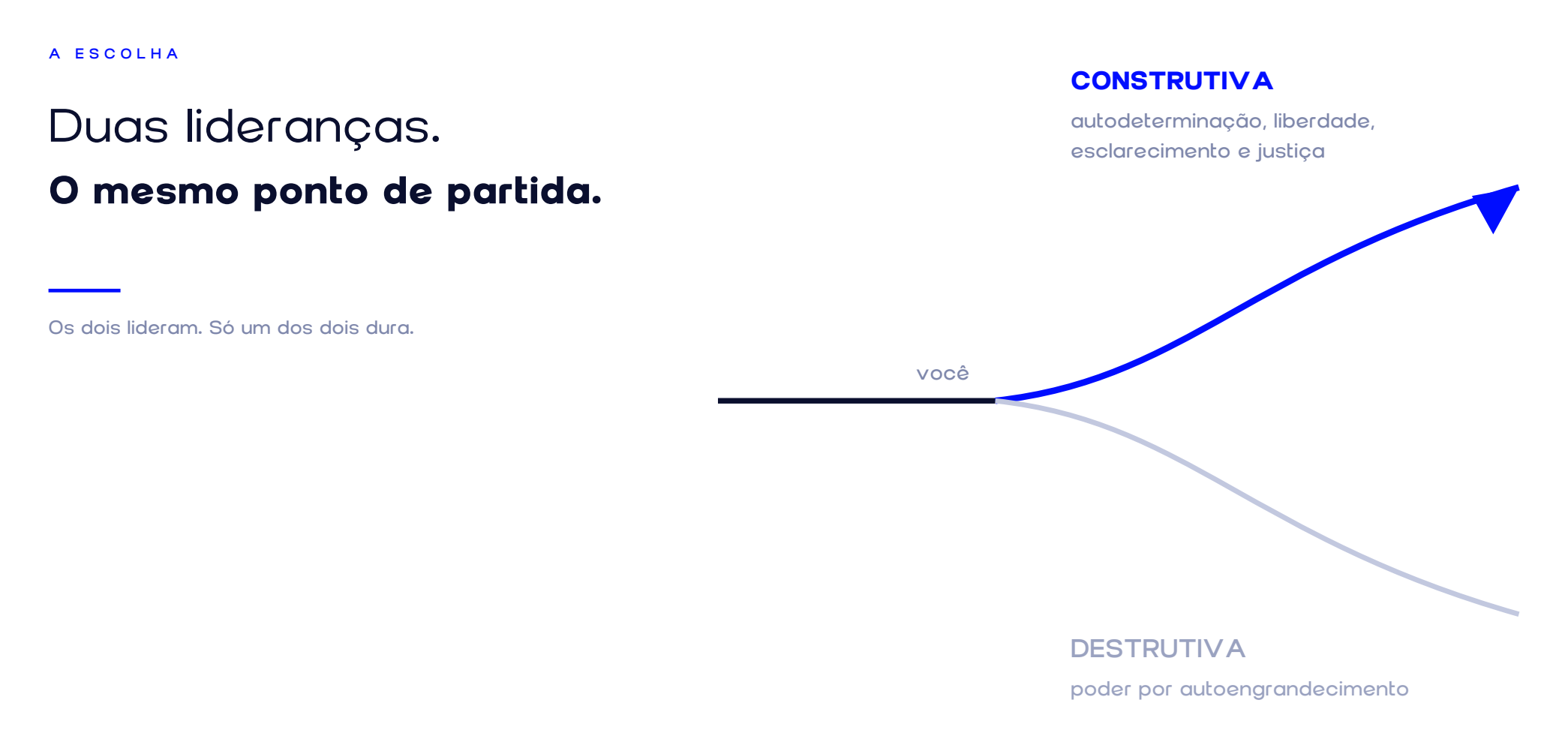 A ESCOLHA

Duas lideranças.

O mesmo ponto de partida.

Os dois lideram. Só um dos dois dura.

CONSTRUTIVA

autodeterminação, liberdade, esclarecimento e justiça

você

DESTRUTIVA

poder por autoengrandecimento